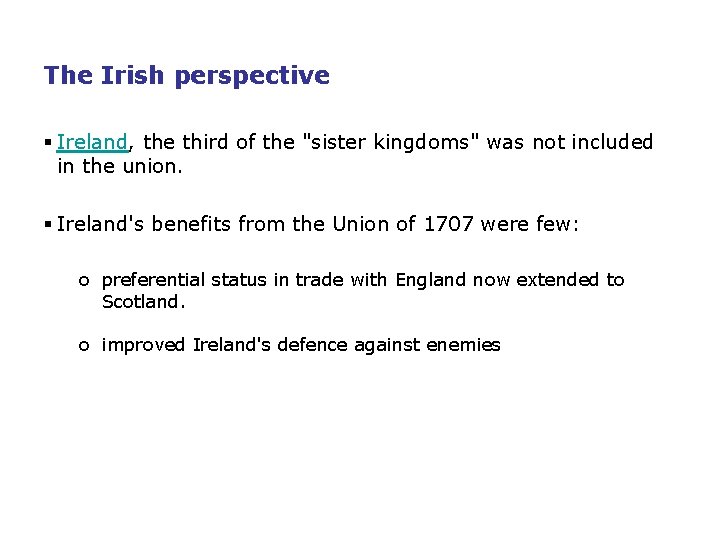 The Irish perspective

▪ Ireland, the third of the "sister kingdoms" was not included in the union.

▪ Ireland's benefits from the Union of 1707 were few:

o preferential status in trade with England now extended to Scotland.

o improved Ireland's defence against enemies